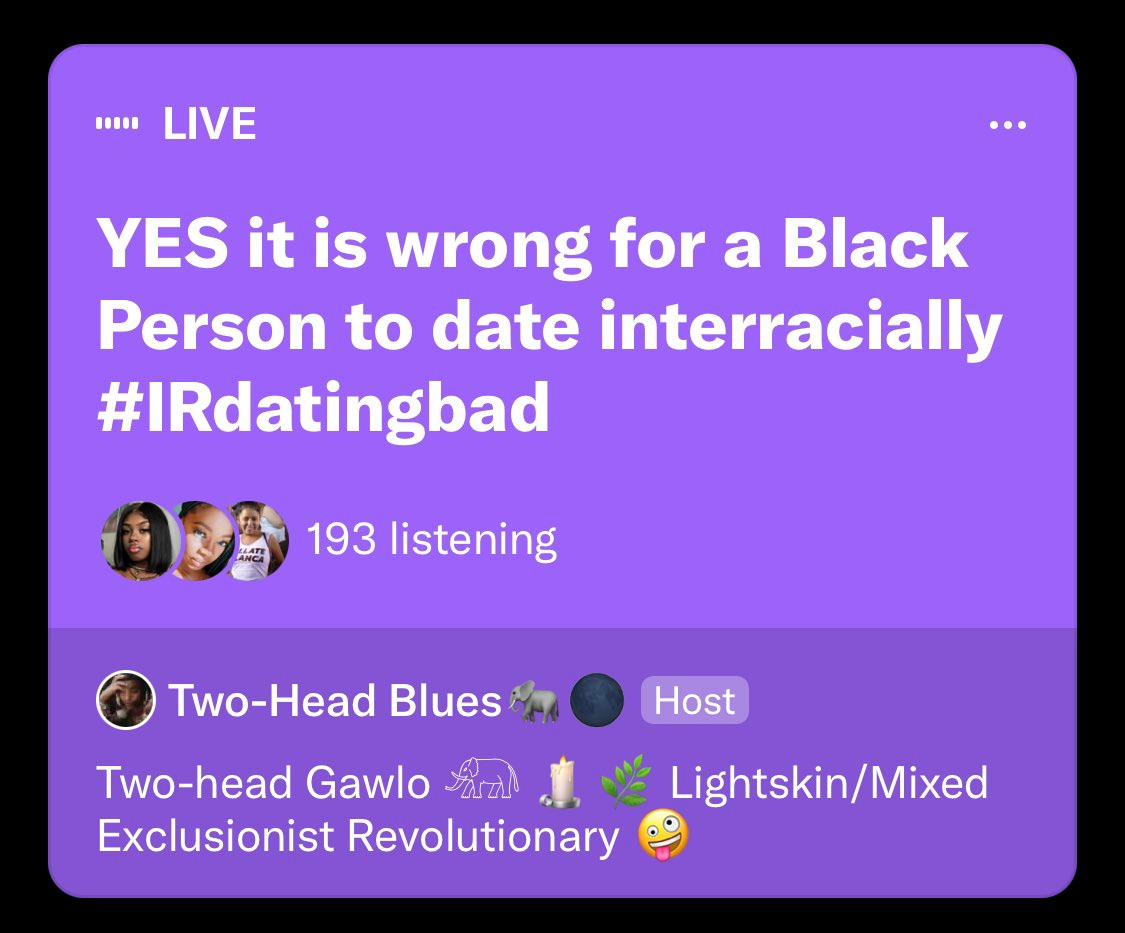 LIVE

YES it is wrong for a Black Person to date interracially #IRdatingbad

193 listening

Two-Head Blues🐘🌑 Host

Two-head Gawlo 🐘 🕯️ 🌿 Lightskin/Mixed Exclusionist Revolutionary 🤪